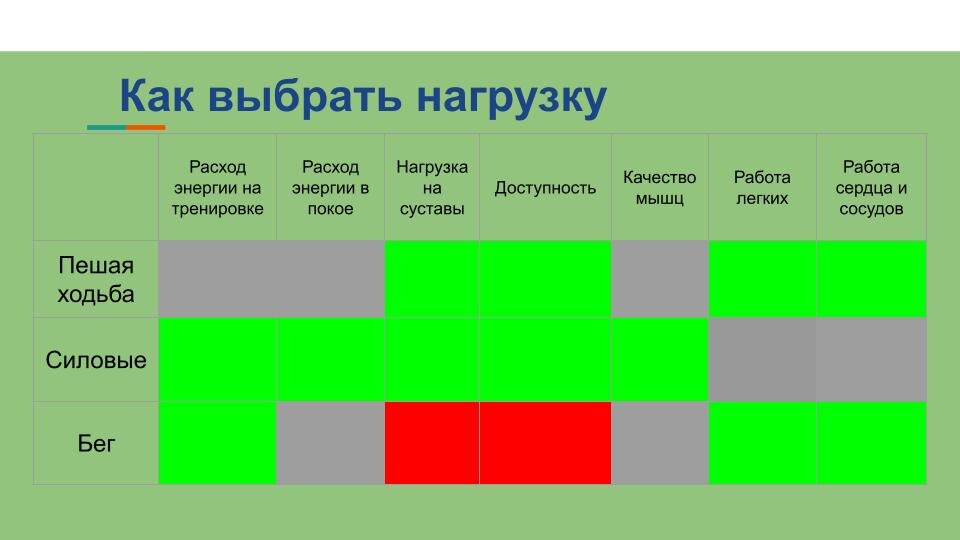 Как выбрать нагрузку

|  | Расход энергии на тренировке | Расход энергии в покое | Нагрузка на суставы | Доступность | Качество мышц | Работа легких | Работа сердца и сосудов |
|---|---|---|---|---|---|---|---|
| Пешая ходьба |  |  |  |  |  |  |  |
| Силовые |  |  |  |  |  |  |  |
| Бег |  |  |  |  |  |  |  |